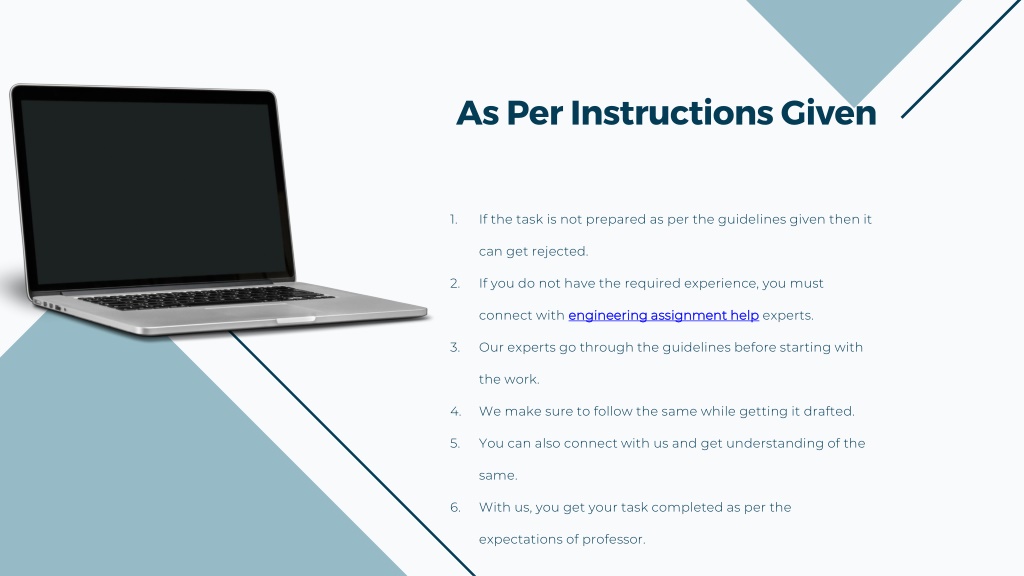 As Per Instructions Given

1. If the task is not prepared as per the guidelines given then it can get rejected.
2. If you do not have the required experience, you must connect with engineering assignment help experts.
3. Our experts go through the guidelines before starting with the work.
4. We make sure to follow the same while getting it drafted.
5. You can also connect with us and get understanding of the same.
6. With us, you get your task completed as per the expectations of professor.